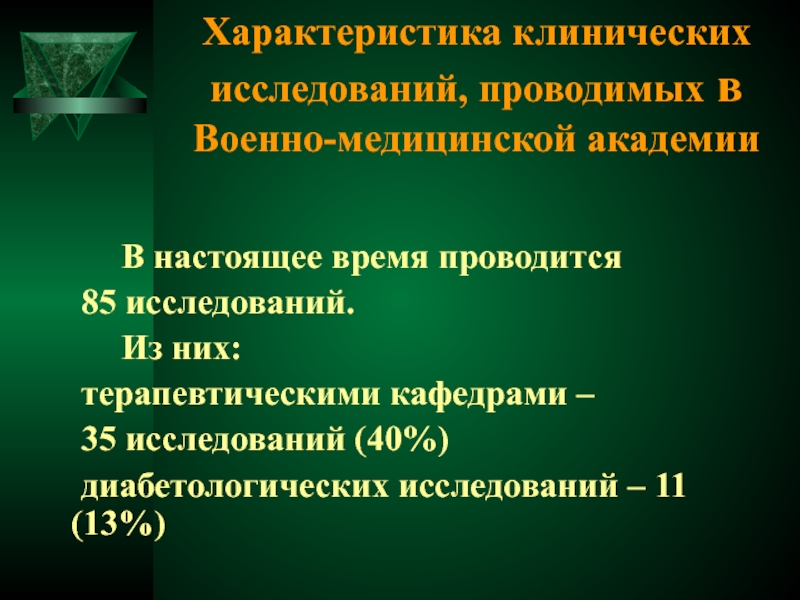 Характеристика клинических исследований, проводимых в Военно-медицинской академии

В настоящее время проводится 85 исследований.

Из них:

терапевтическими кафедрами – 35 исследований (40%)

диабетологических исследований – 11 (13%)